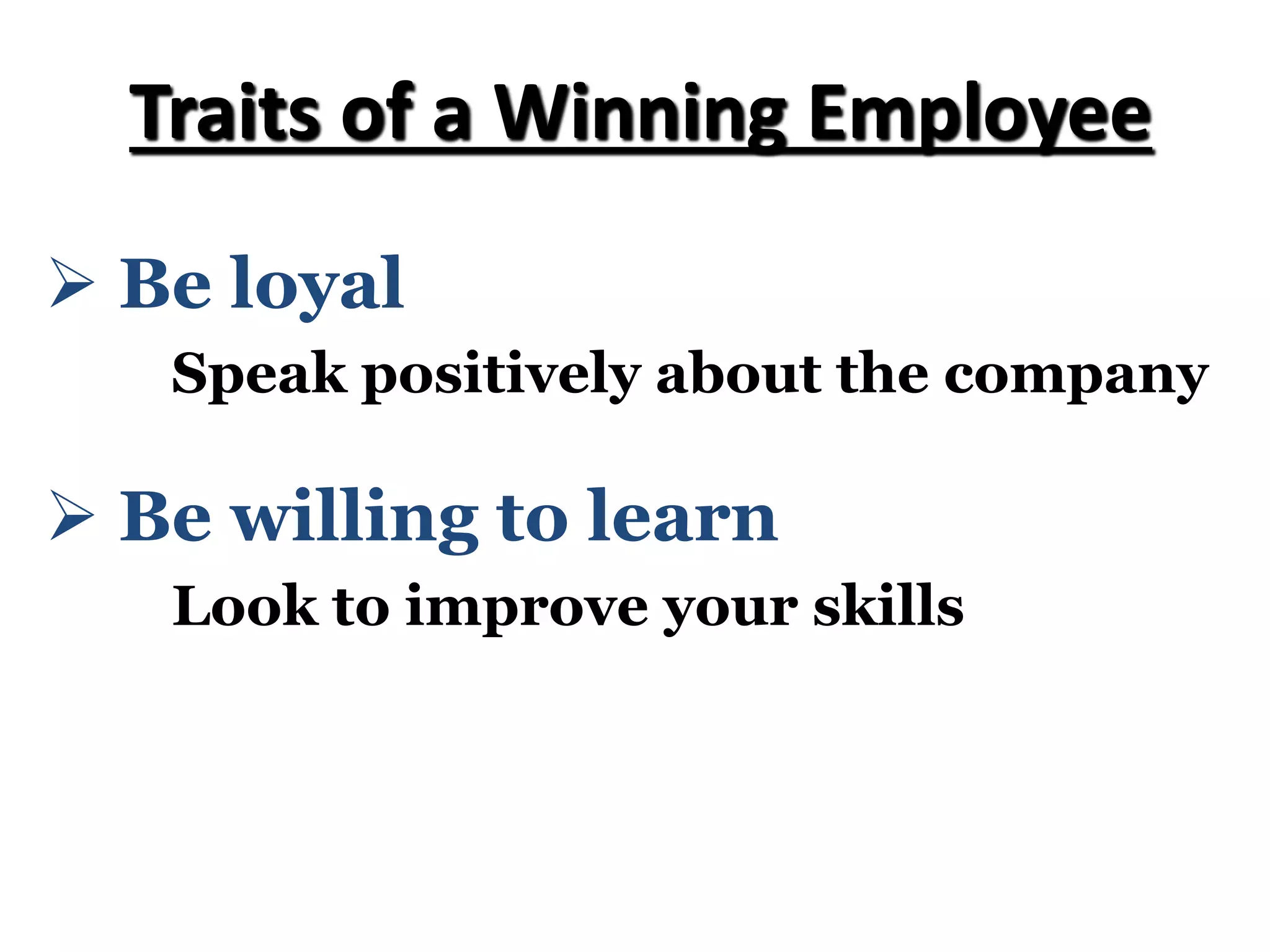 Traits of a Winning Employee

➢ Be loyal

Speak positively about the company

➢ Be willing to learn

Look to improve your skills